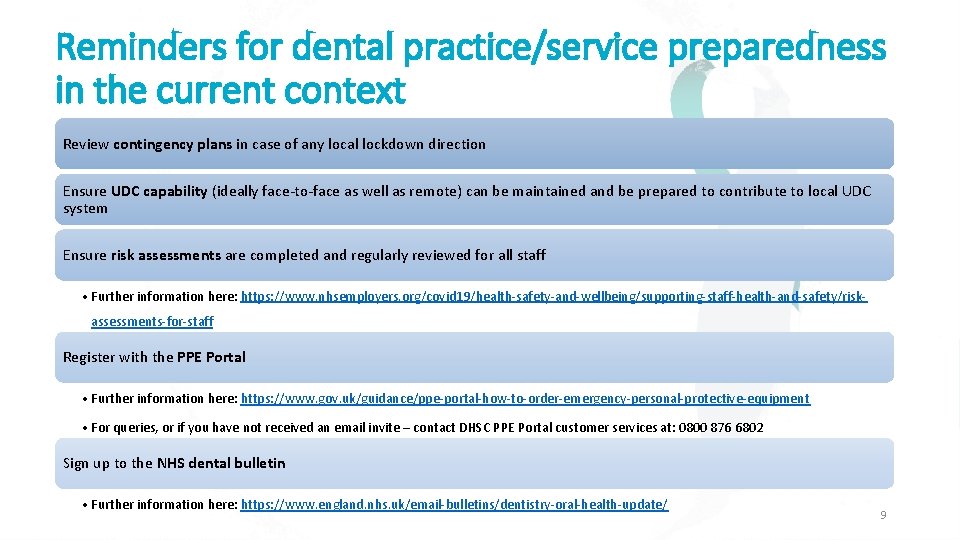 Reminders for dental practice/service preparedness in the current context

Review contingency plans in case of any local lockdown direction

Ensure UDC capability (ideally face-to-face as well as remote) can be maintained and be prepared to contribute to local UDC system

Ensure risk assessments are completed and regularly reviewed for all staff

• Further information here: https://www.nhsemployers.org/covid19/health-safety-and-wellbeing/supporting-staff-health-and-safety/risk-assessments-for-staff

Register with the PPE Portal

• Further information here: https://www.gov.uk/guidance/ppe-portal-how-to-order-emergency-personal-protective-equipment

• For queries, or if you have not received an email invite – contact DHSC PPE Portal customer services at: 0800 876 6802

Sign up to the NHS dental bulletin

• Further information here: https://www.england.nhs.uk/email-bulletins/dentistry-oral-health-update/

9